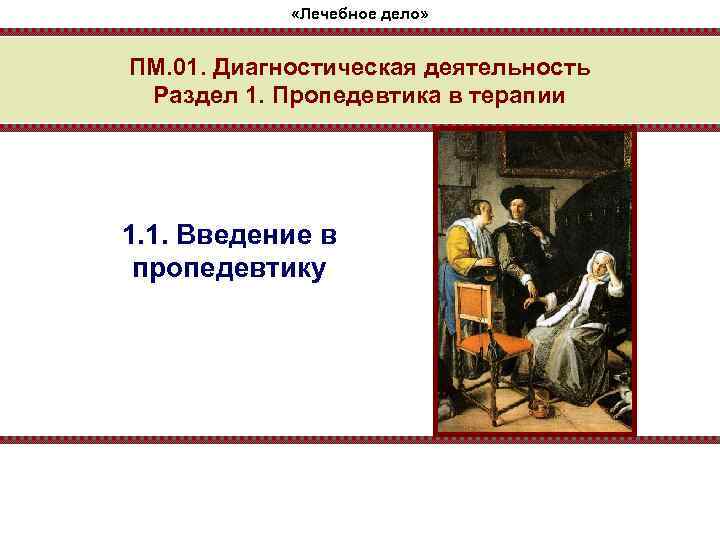 «Лечебное дело»

ПМ.01. Диагностическая деятельность
Раздел 1. Пропедевтика в терапии

1.1. Введение в пропедевтику